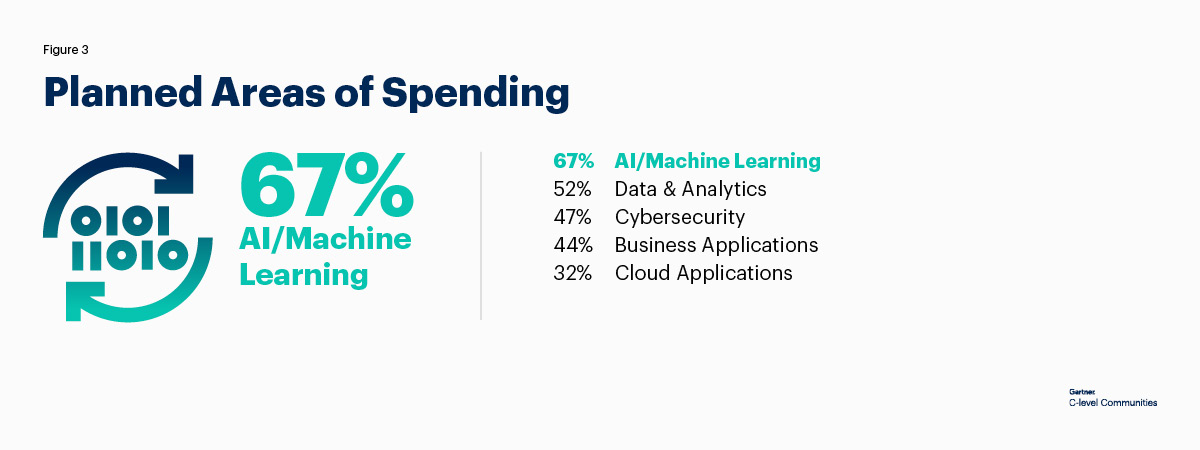 Figure 3

Planned Areas of Spending

0101
11010

67%
AI/Machine Learning

67% AI/Machine Learning
52% Data & Analytics
47% Cybersecurity
44% Business Applications
32% Cloud Applications

Gartner
C-level Communities